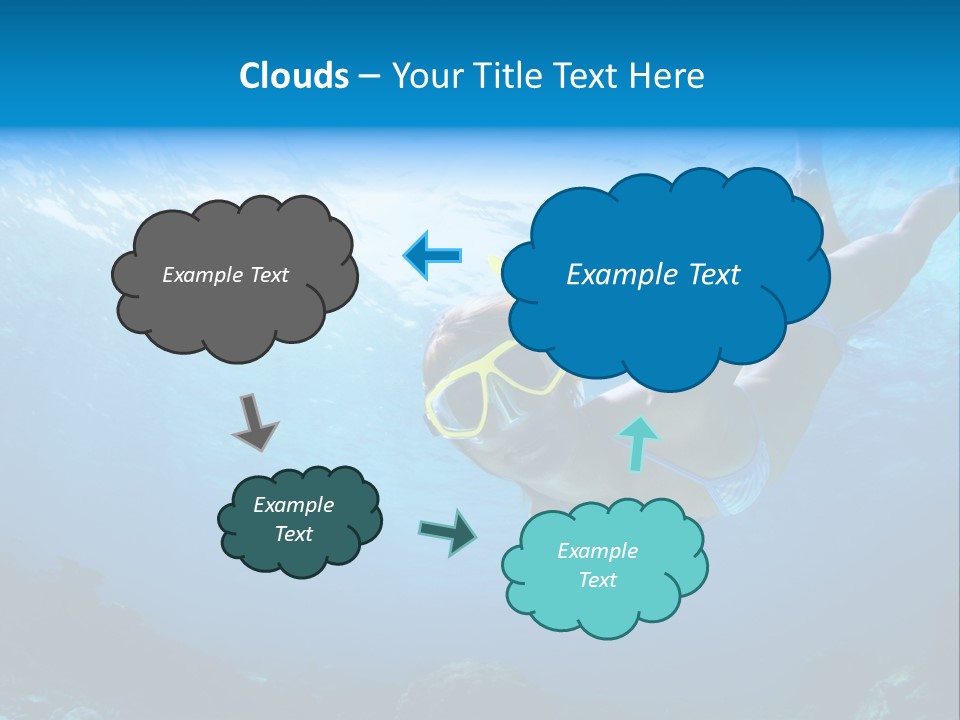 Clouds – Your Title Text Here

Example Text

Example Text

Example Text

Example Text